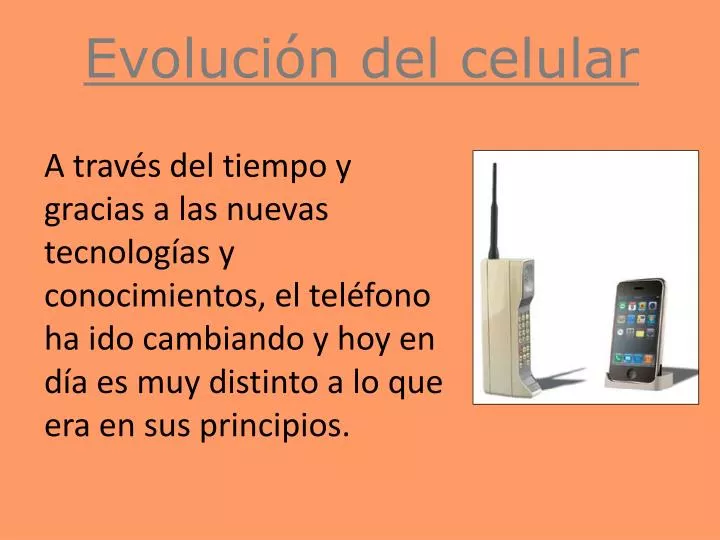 Evolución del celular

A través del tiempo y gracias a las nuevas tecnologías y conocimientos, el teléfono ha ido cambiando y hoy en día es muy distinto a lo que era en sus principios.